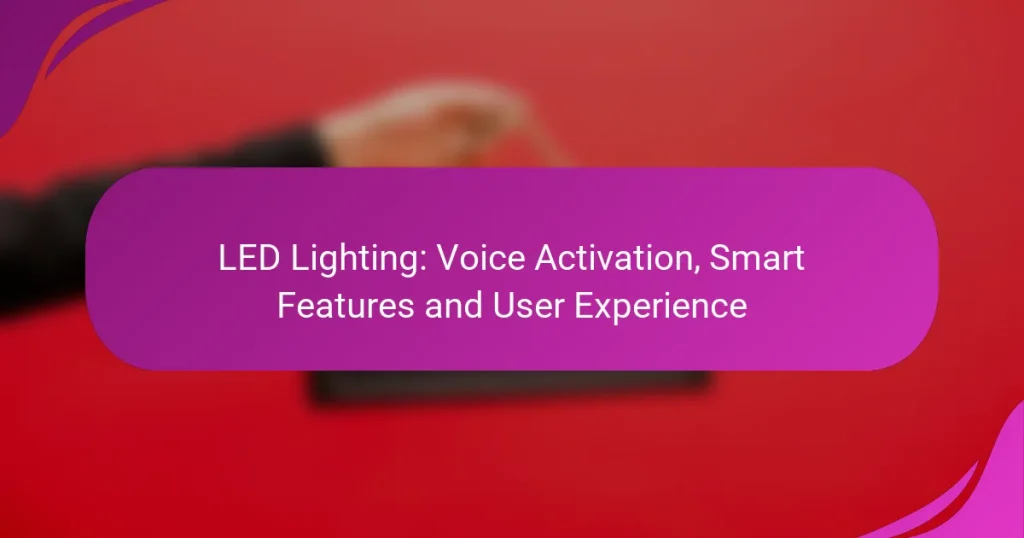 LED Lighting: Voice Activation, Smart Features and User Experience